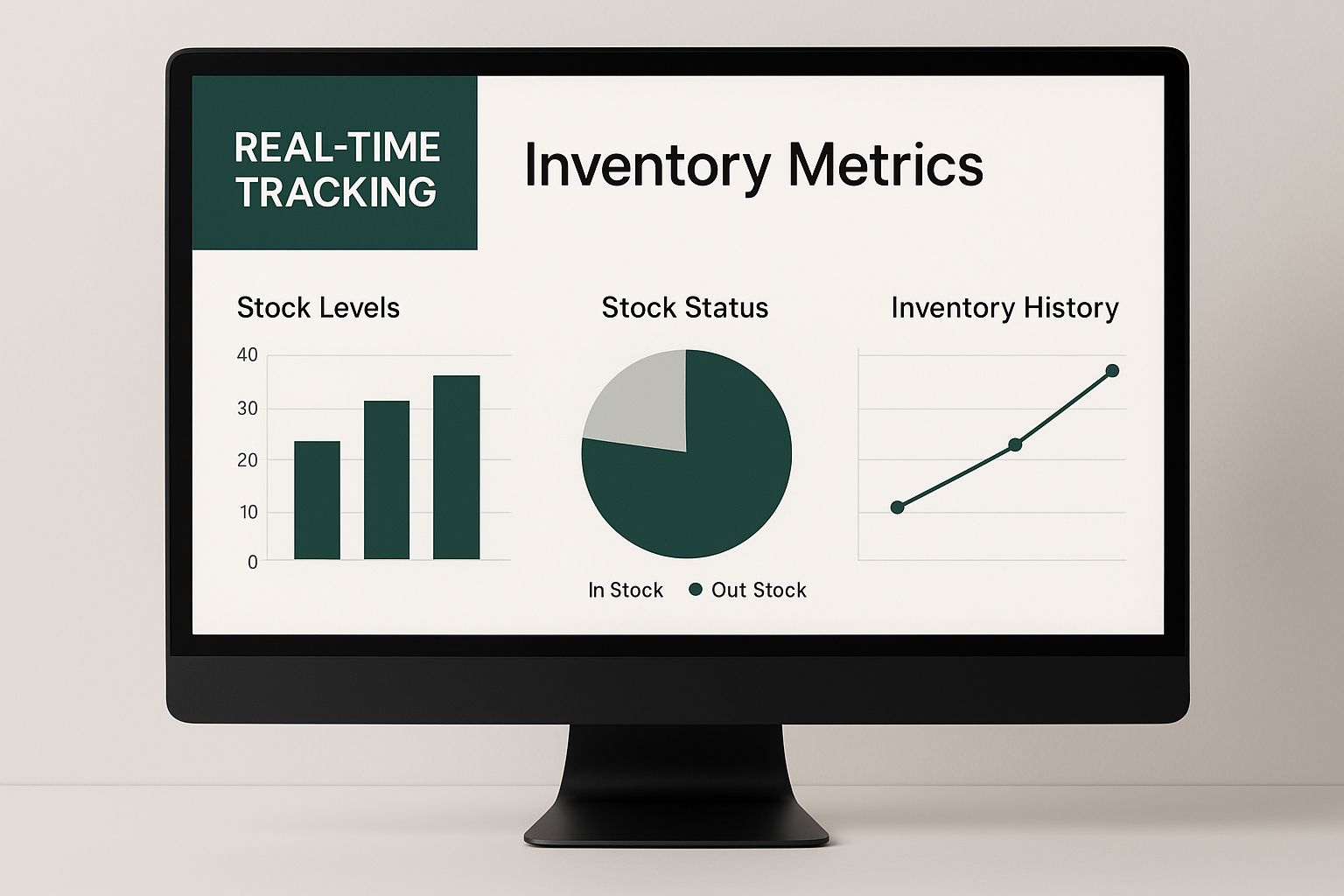 REAL-TIME TRACKING

Inventory Metrics

Stock Levels

40
30
20
10
0

Stock Status

In Stock Out Stock

Inventory History